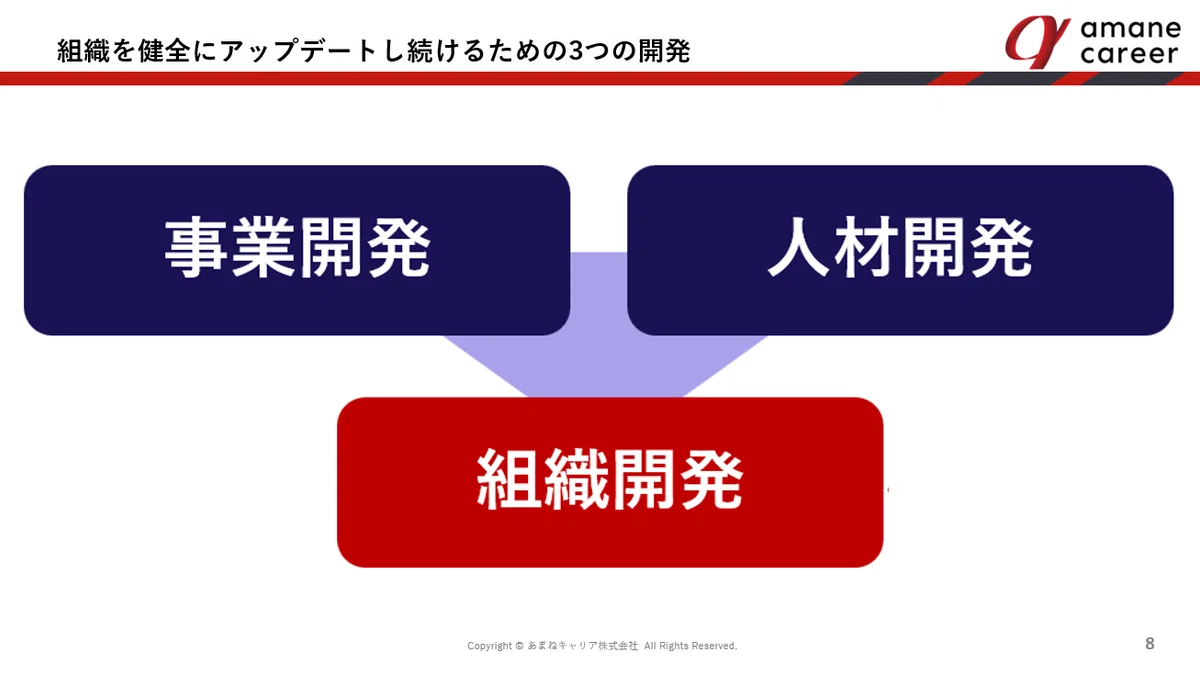 組織を健全にアップデートし続けるための3つの開発

amane career

事業開発

人材開発

組織開発

Copyright © あまねキャリア株式会社 All Rights Reserved.

8